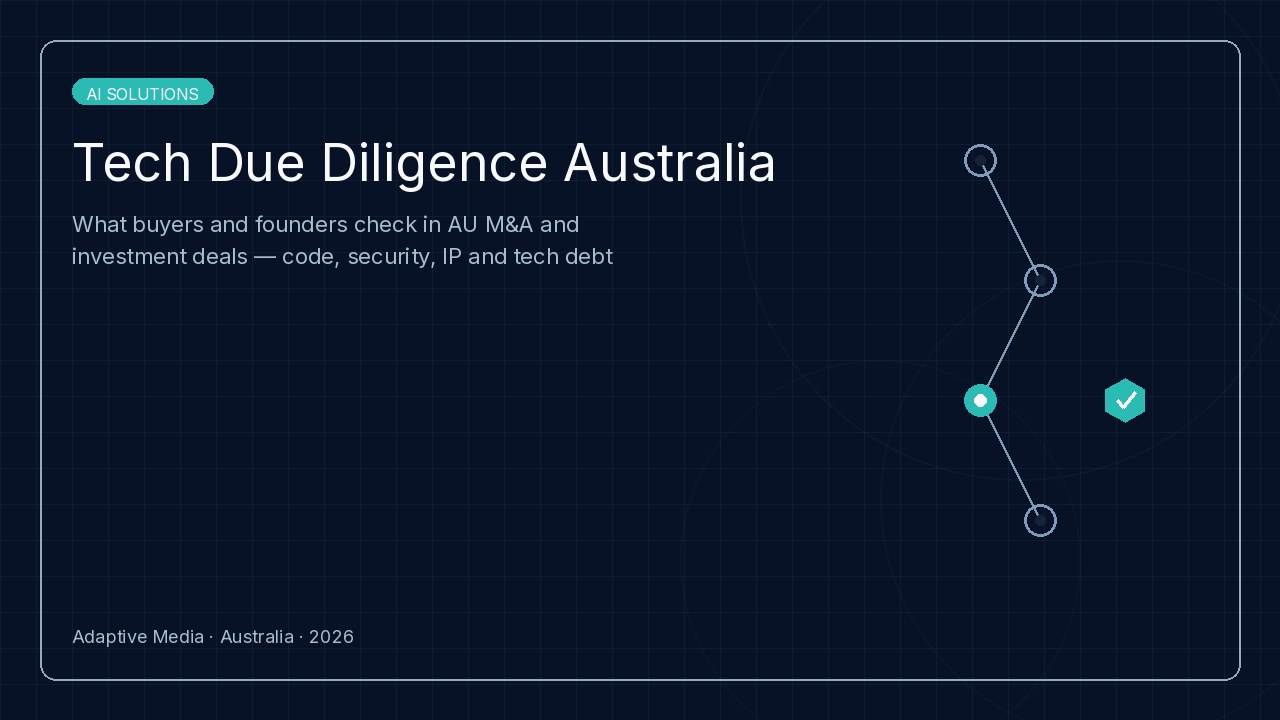 AI SOLUTIONS

Tech Due Diligence Australia

What buyers and founders check in AU M&A and investment deals — code, security, IP and tech debt

Adaptive Media · Australia · 2026